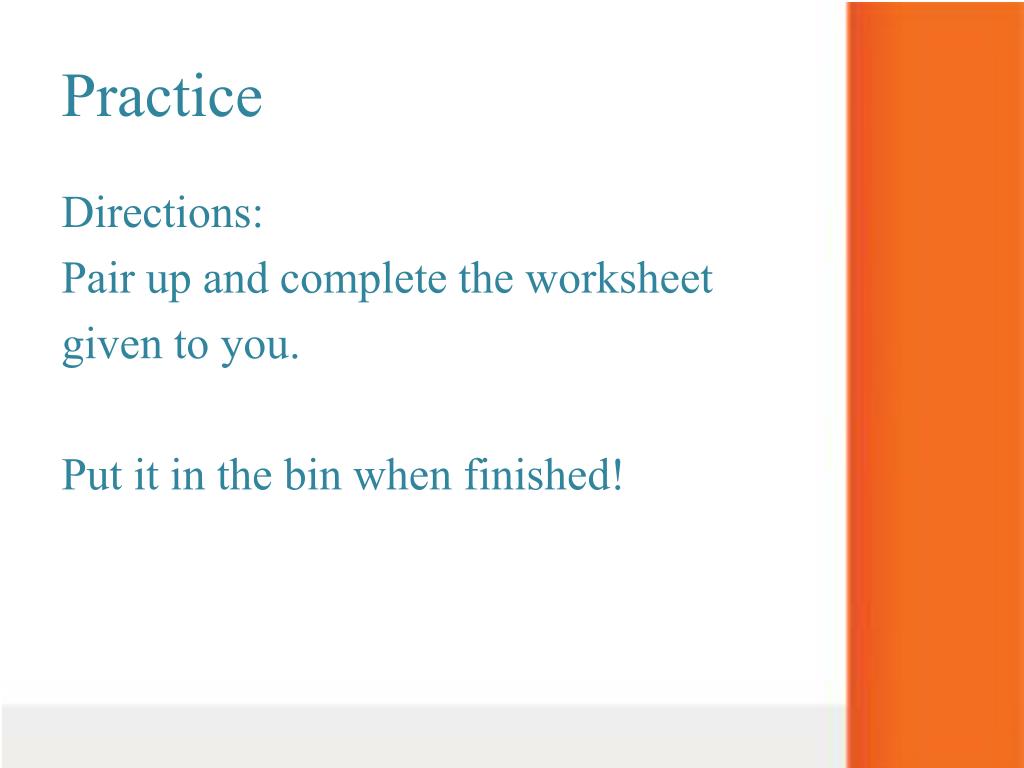 Practice

Directions:
Pair up and complete the worksheet given to you.

Put it in the bin when finished!